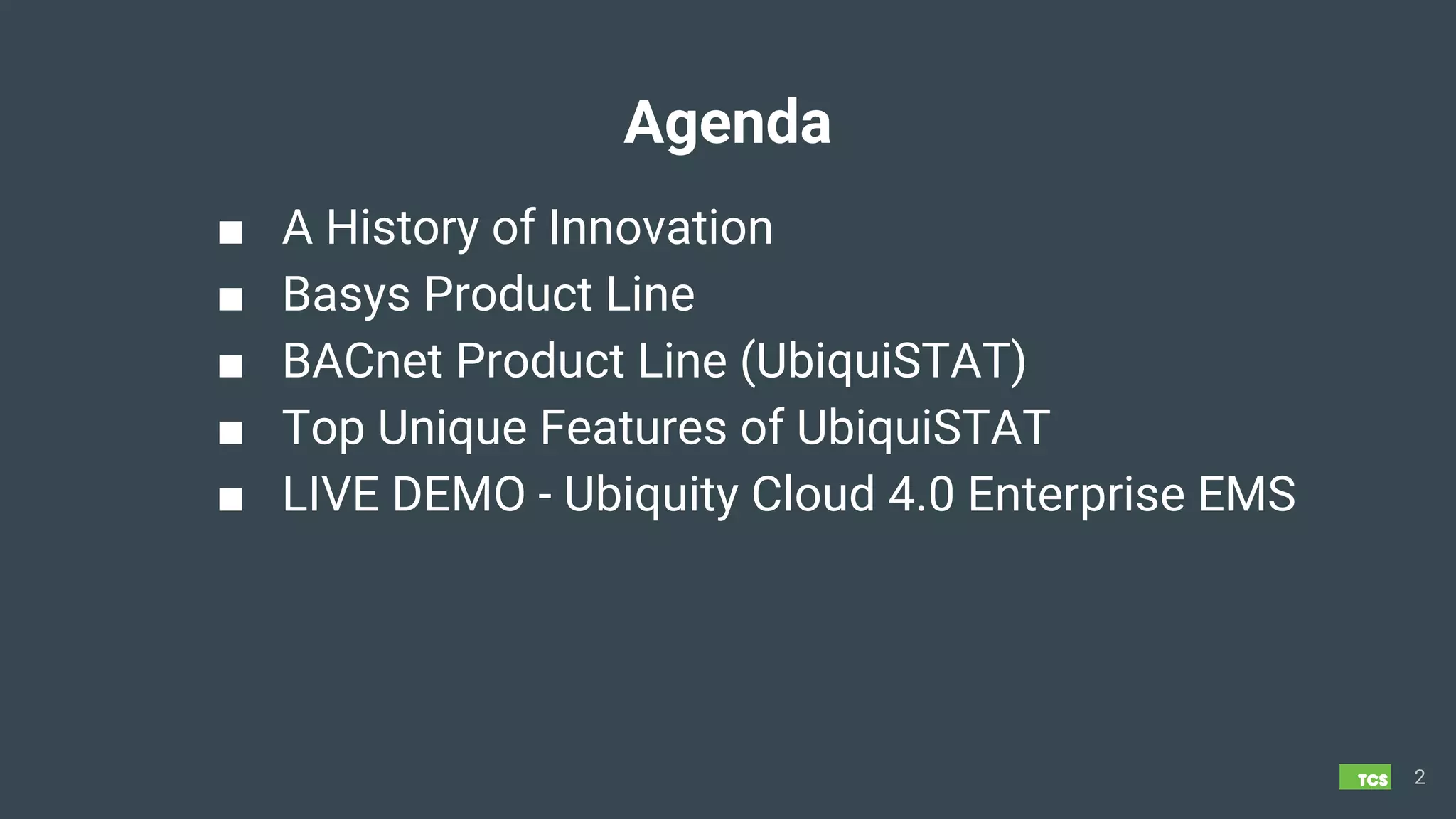 Agenda

■ A History of Innovation
■ Basys Product Line
■ BACnet Product Line (UbiquiSTAT)
■ Top Unique Features of UbiquiSTAT
■ LIVE DEMO - Ubiquity Cloud 4.0 Enterprise EMS

TCS 2